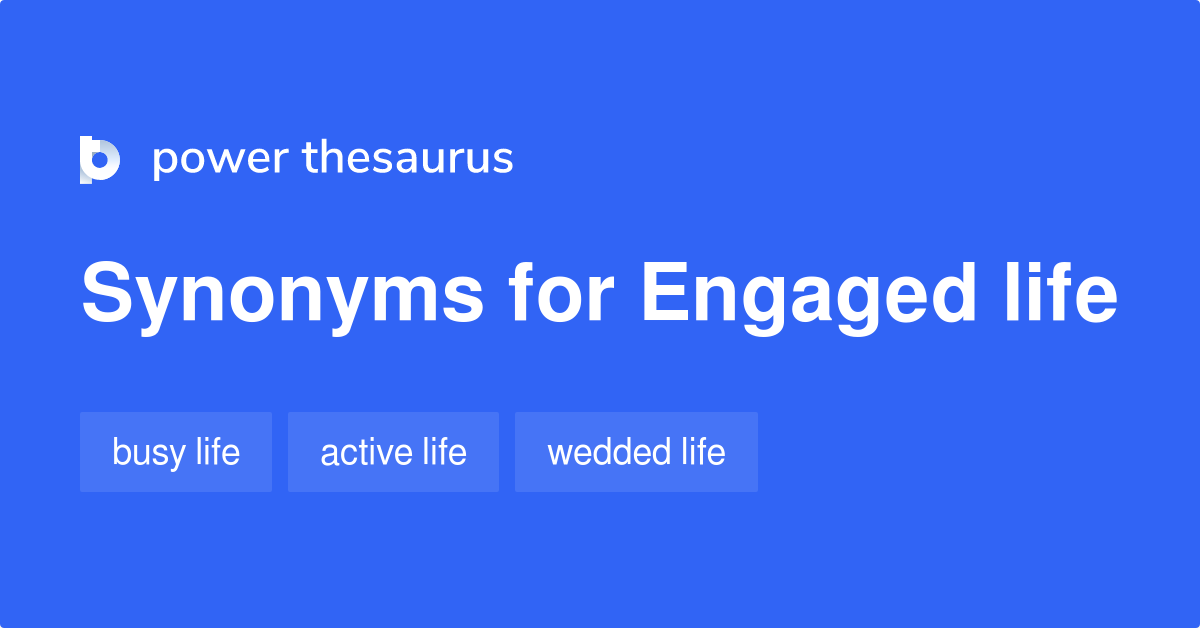 power thesaurus

Synonyms for Engaged life

busy life

active life

wedded life